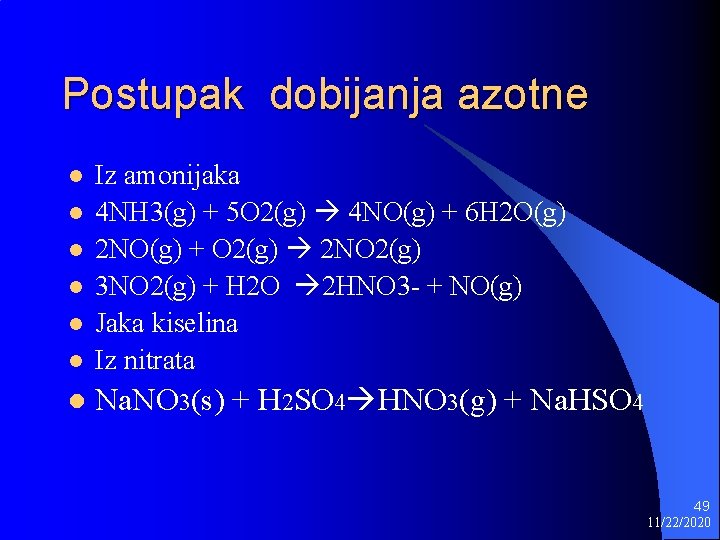 Postupak dobijanja azotne

- Iz amonijaka
- $4NH3(g) + 5O2(g) \rightarrow 4NO(g) + 6H2O(g)$
- $2NO(g) + O2(g) \rightarrow 2NO2(g)$
- $3NO2(g) + H2O \rightarrow 2HNO3- + NO(g)$
- Jaka kiselina
- Iz nitrata
- $NaNO_3(s) + H_2SO_4 \rightarrow HNO_3(g) + NaHSO_4$

49
11/22/2020